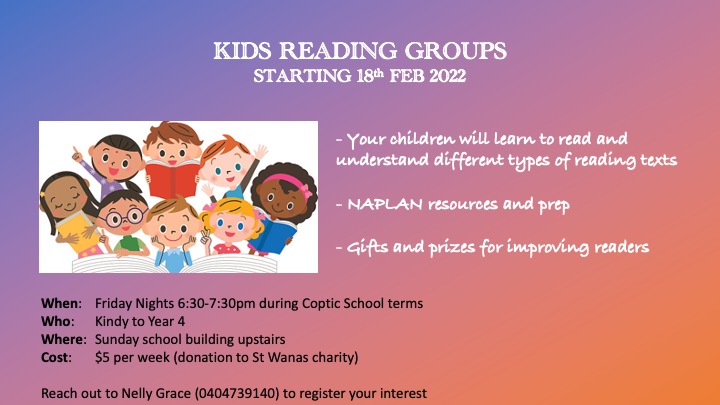 KIDS READING GROUPS
STARTING 18th FEB 2022

- Your children will learn to read and understand different types of reading texts

- NAPLAN resources and prep

- Gifts and prizes for improving readers

When: Friday Nights 6:30-7:30pm during Coptic School terms
Who: Kindy to Year 4
Where: Sunday school building upstairs
Cost: $5 per week (donation to St Wanas charity)

Reach out to Nelly Grace (0404739140) to register your interest